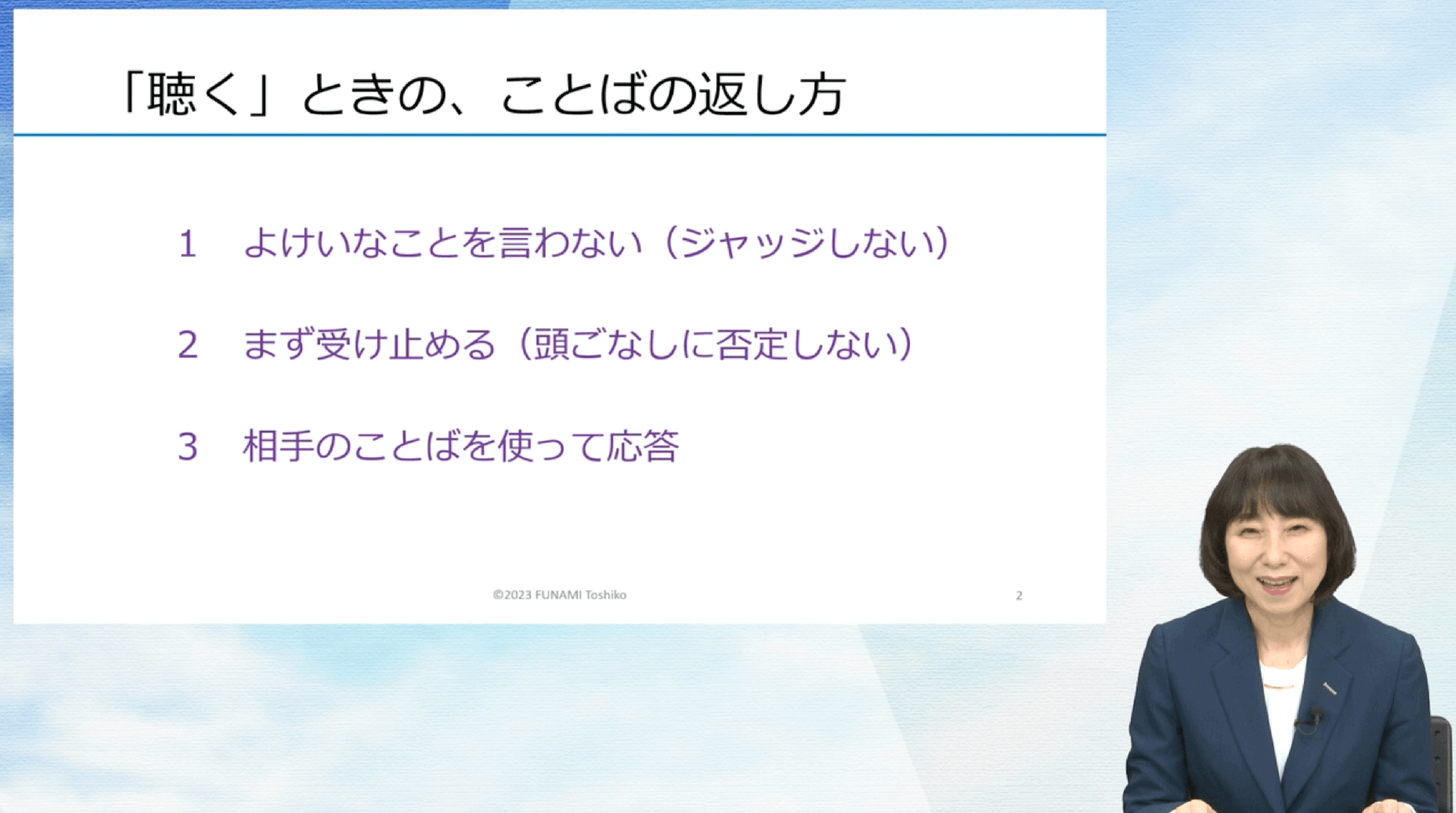 「聴く」ときの、ことばの返し方

1　よけいなことを言わない（ジャッジしない）

2　まず受け止める（頭ごなしに否定しない）

3　相手のことばを使って応答

©2023 FUNAMI Toshiko

2